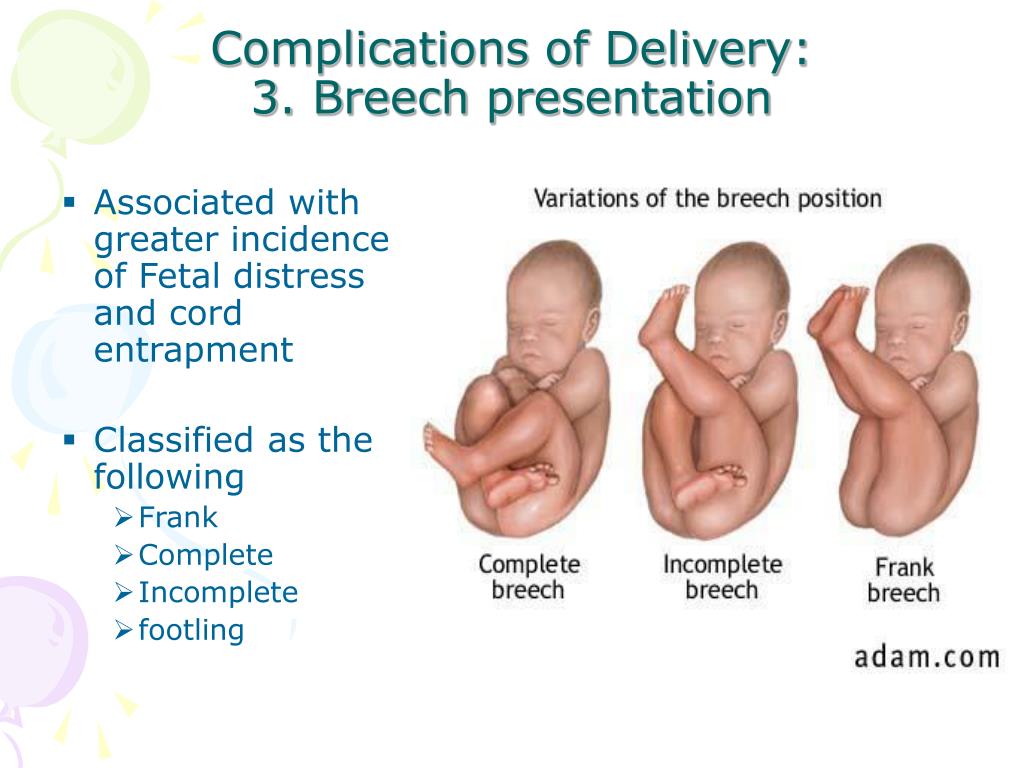 Complications of Delivery:
3. Breech presentation

▪ Associated with greater incidence of Fetal distress and cord entrapment

▪ Classified as the following
➢ Frank
➢ Complete
➢ Incomplete
➢ footling

Variations of the breech position

Complete breech

Incomplete breech

Frank breech

adam.com